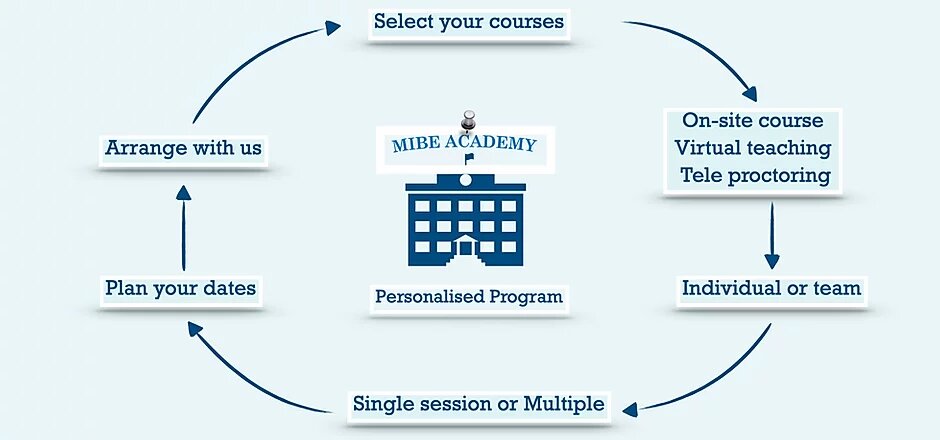 Select your courses

On-site course
Virtual teaching
Tele proctoring

Individual or team

Single session or Multiple

Plan your dates

Arrange with us

MIBE ACADEMY

Personalised Program